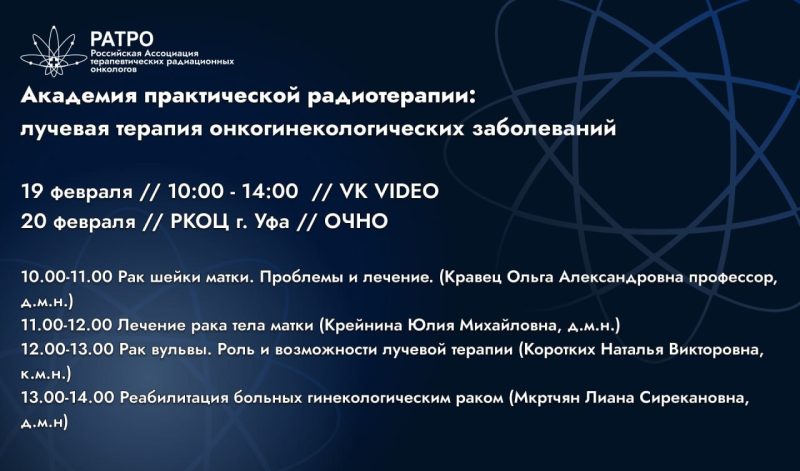 РАТРО
Российская Ассоциация терапевтических радиационных онкологов

Академия практической радиотерапии: лучевая терапия онкогинекологических заболеваний

19 февраля // 10:00 - 14:00 // VK VIDEO
20 февраля // РКОЦ г. Уфа // ОЧНО

10.00-11.00 Рак шейки матки. Проблемы и лечение. (Кравец Ольга Александровна профессор, д.м.н.)
11.00-12.00 Лечение рака тела матки (Крейнина Юлия Михайловна, д.м.н.)
12.00-13.00 Рак вульвы. Роль и возможности лучевой терапии (Коротких Наталья Викторовна, к.м.н.)
13.00-14.00 Реабилитация больных гинекологическим раком (Мкртчян Лиана Сирекановна, д.м.н)